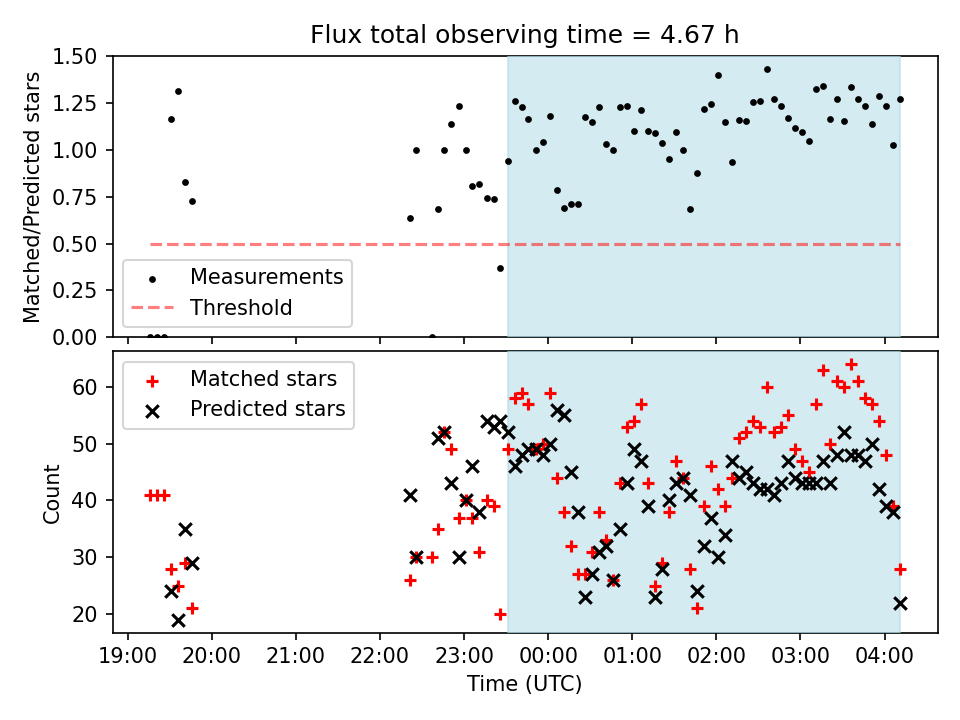 Flux total observing time = 4.67 h

Matched/Predicted stars

1.50
1.25
1.00
0.75
0.50
0.25
0.00

Measurements
Threshold

Count

60
50
40
30
20

Matched stars
Predicted stars

19:00 20:00 21:00 22:00 23:00 00:00 01:00 02:00 03:00 04:00

Time (UTC)